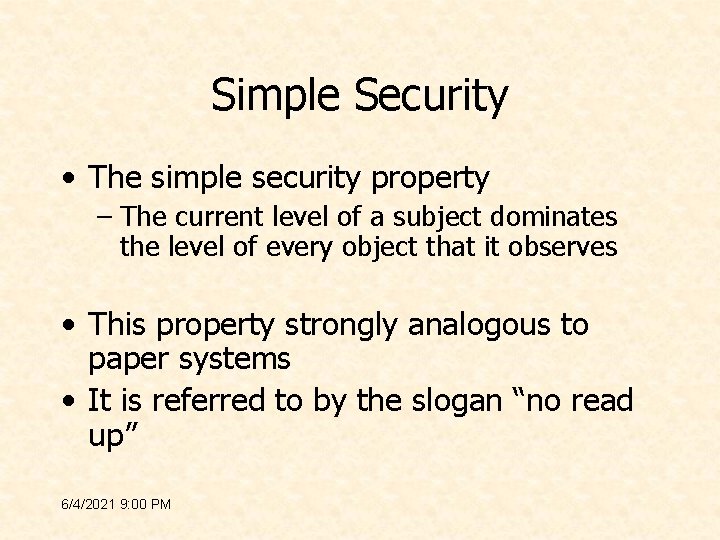 Simple Security

• The simple security property
– The current level of a subject dominates the level of every object that it observes

• This property strongly analogous to paper systems
• It is referred to by the slogan “no read up”

6/4/2021 9:00 PM